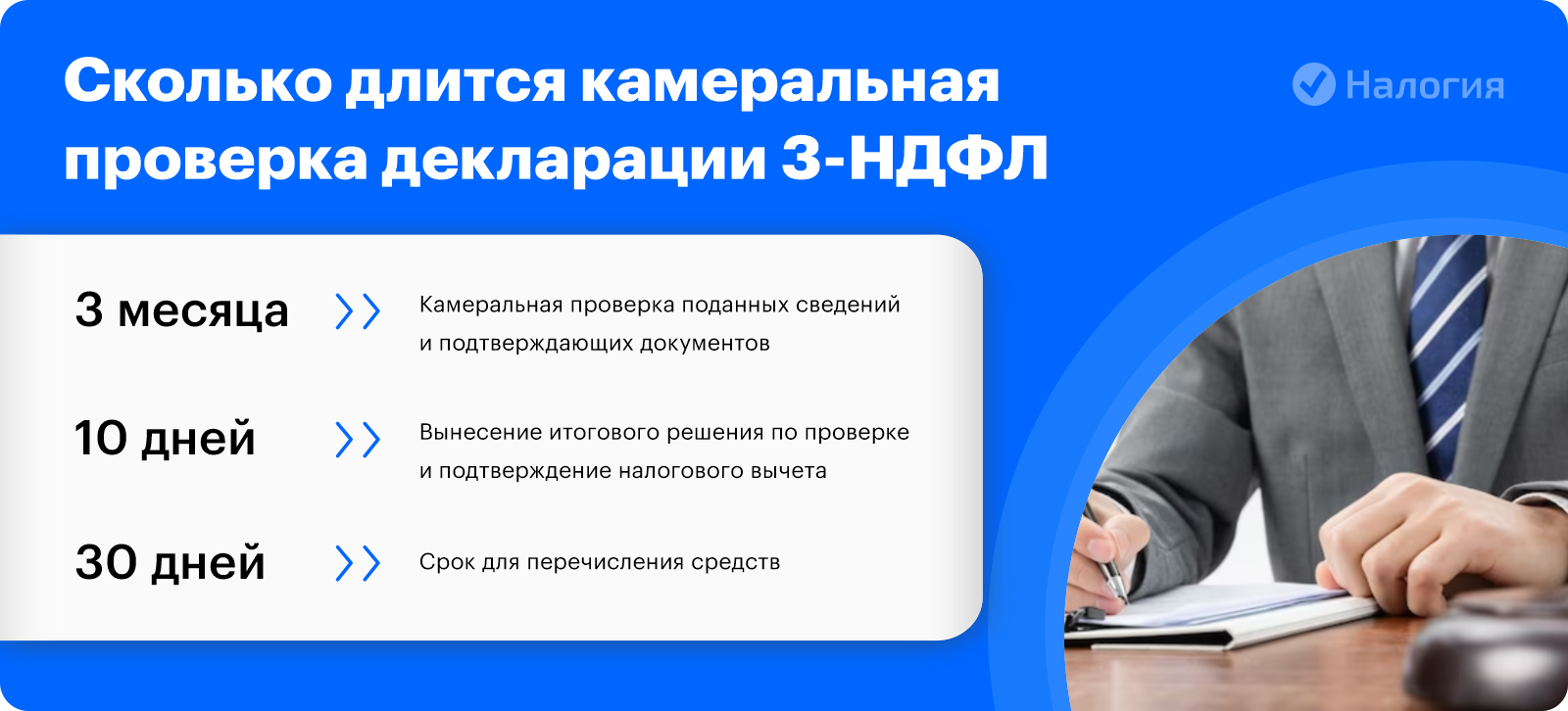 Сколько длится камеральная проверка декларации 3-НДФЛ

Налогия

3 месяца

Камеральная проверка поданных сведений и подтверждающих документов

10 дней

Вынесение итогового решения по проверке и подтверждение налогового вычета

30 дней

Срок для перечисления средств